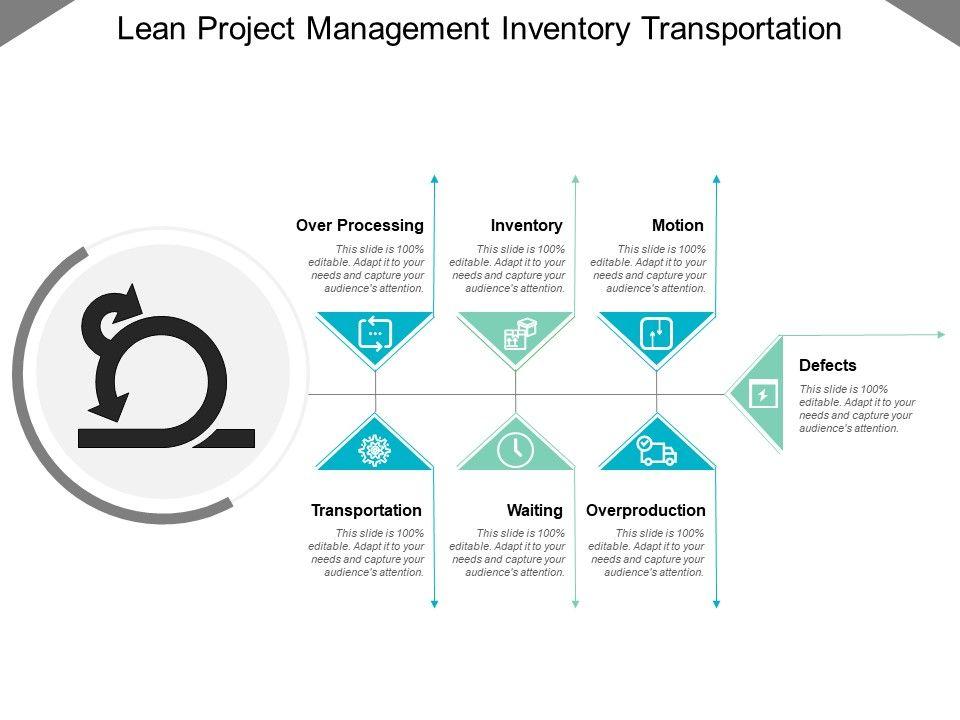 Lean Project Management Inventory Transportation

Over Processing

This slide is 100% editable. Adapt it to your needs and capture your audience's attention.

Inventory

This slide is 100% editable. Adapt it to your needs and capture your audience's attention.

Motion

This slide is 100% editable. Adapt it to your needs and capture your audience's attention.

Defects

This slide is 100% editable. Adapt it to your needs and capture your audience's attention.

Transportation

This slide is 100% editable. Adapt it to your needs and capture your audience's attention.

Waiting

This slide is 100% editable. Adapt it to your needs and capture your audience's attention.

Overproduction

This slide is 100% editable. Adapt it to your needs and capture your audience's attention.